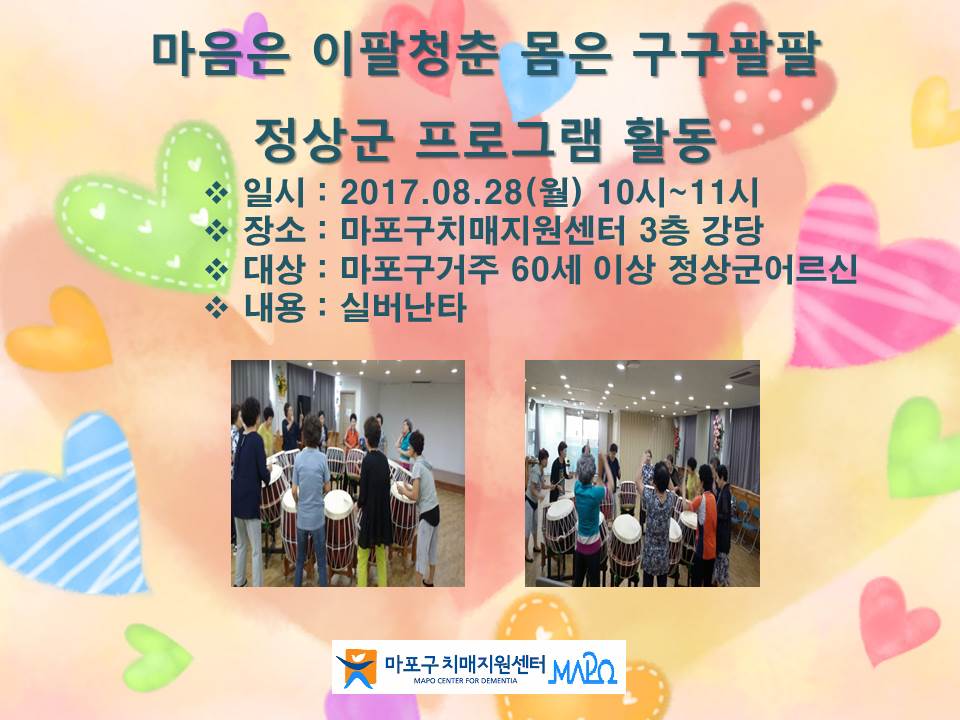 마음은 이팔청춘 몸은 구구팔팔

정상군 프로그램 활동

❖ 일시 : 2017.08.28(월) 10시~11시
❖ 장소 : 마포구치매지원센터 3층 강당
❖ 대상 : 마포구거주 60세 이상 정상군어르신
❖ 내용 : 실버난타

마포구 치매지원센터
MAPO CENTER FOR DEMENTIA
MAPO